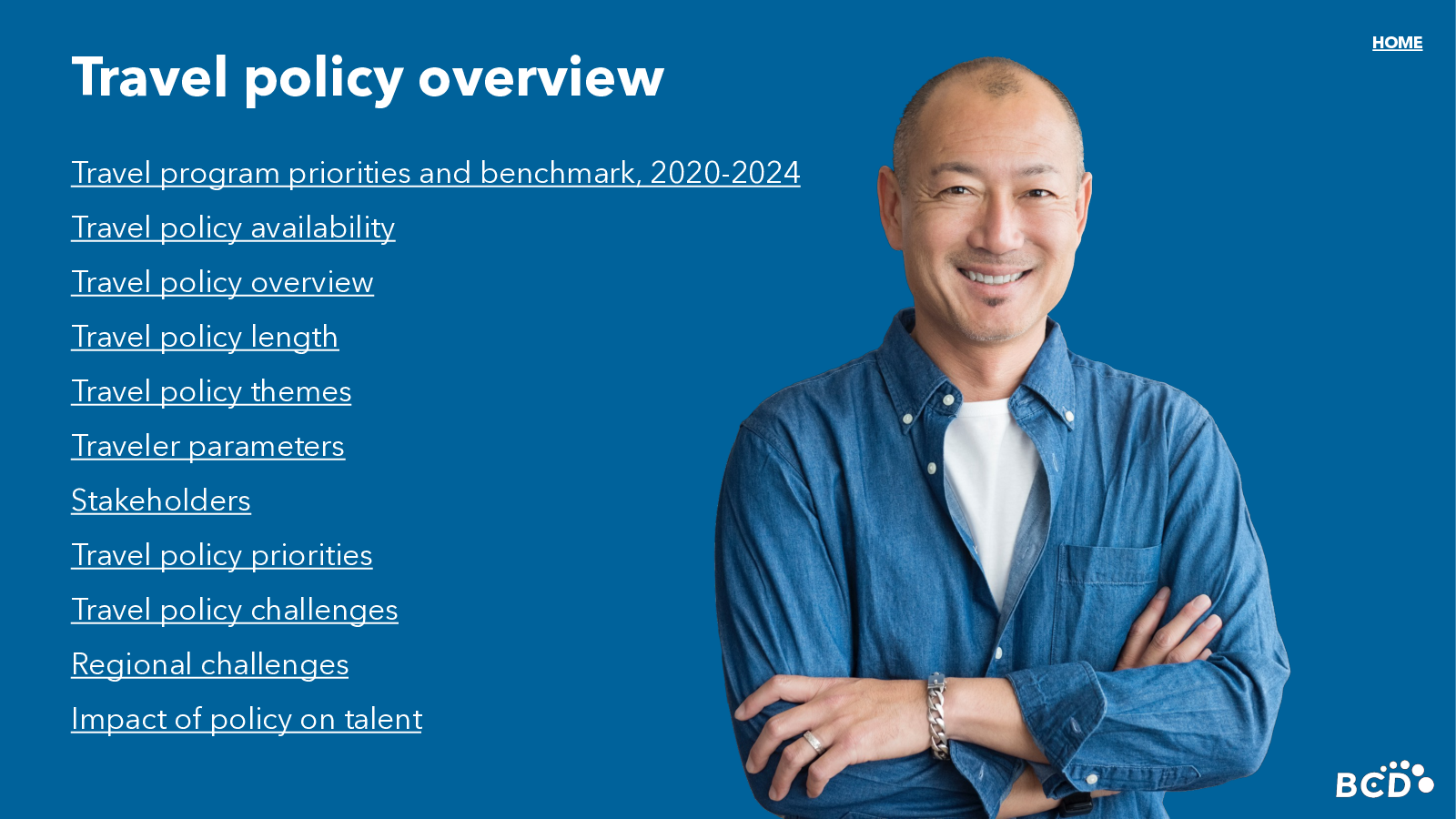 HOME

Travel policy overview

Travel program priorities and benchmark, 2020-2024

Travel policy availability

Travel policy overview

Travel policy length

Travel policy themes

Traveler parameters

Stakeholders

Travel policy priorities

Travel policy challenges

Regional challenges

Impact of policy on talent

BCD